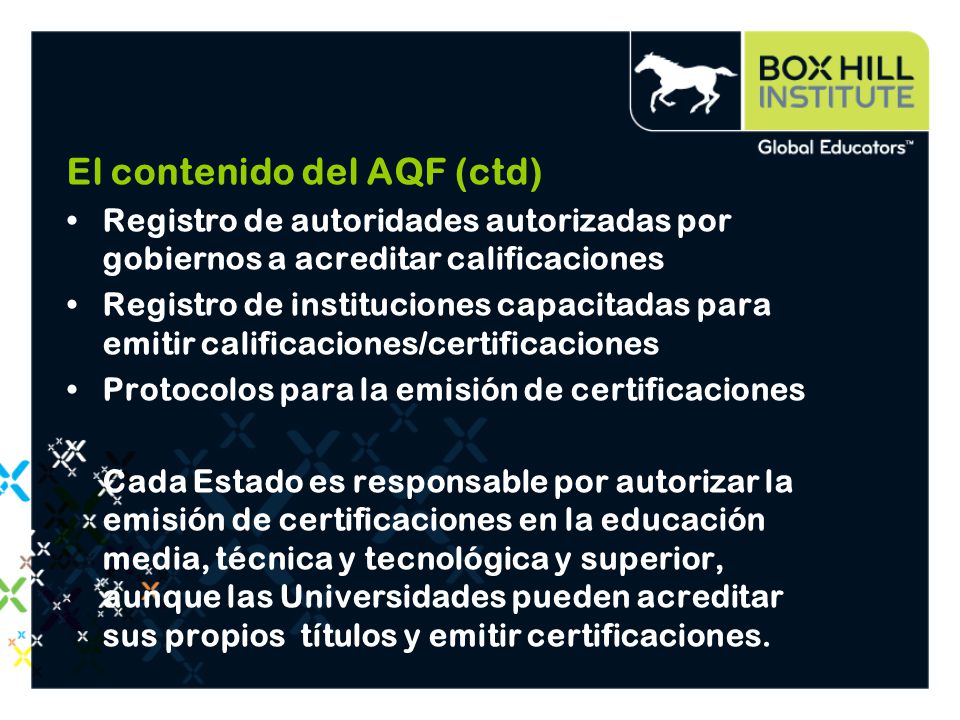 BOX HILL INSTITUTE

Global Educators™

El contenido del AQF (ctd)

• Registro de autoridades autorizadas por gobiernos a acreditar calificaciones
• Registro de instituciones capacitadas para emitir calificaciones/certificaciones
• Protocolos para la emisión de certificaciones

Cada Estado es responsable por autorizar la emisión de certificaciones en la educación media, técnica y tecnológica y superior, aunque las Universidades pueden acreditar sus propios títulos y emitir certificaciones.